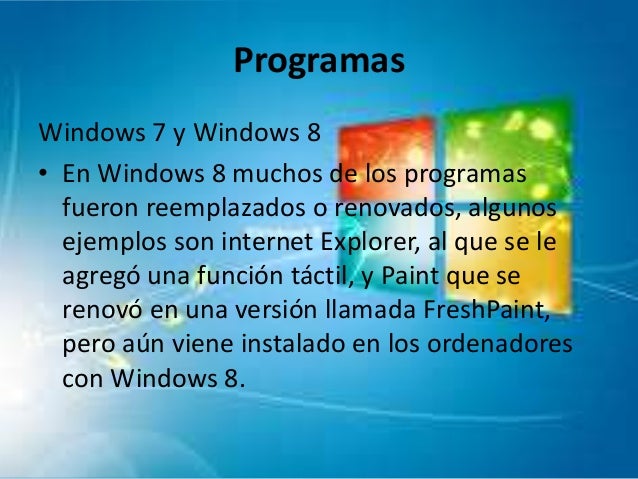 Programas

Windows 7 y Windows 8

• En Windows 8 muchos de los programas fueron reemplazados o renovados, algunos ejemplos son internet Explorer, al que se le agregó una función táctil, y Paint que se renovó en una versión llamada FreshPaint, pero aún viene instalado en los ordenadores con Windows 8.